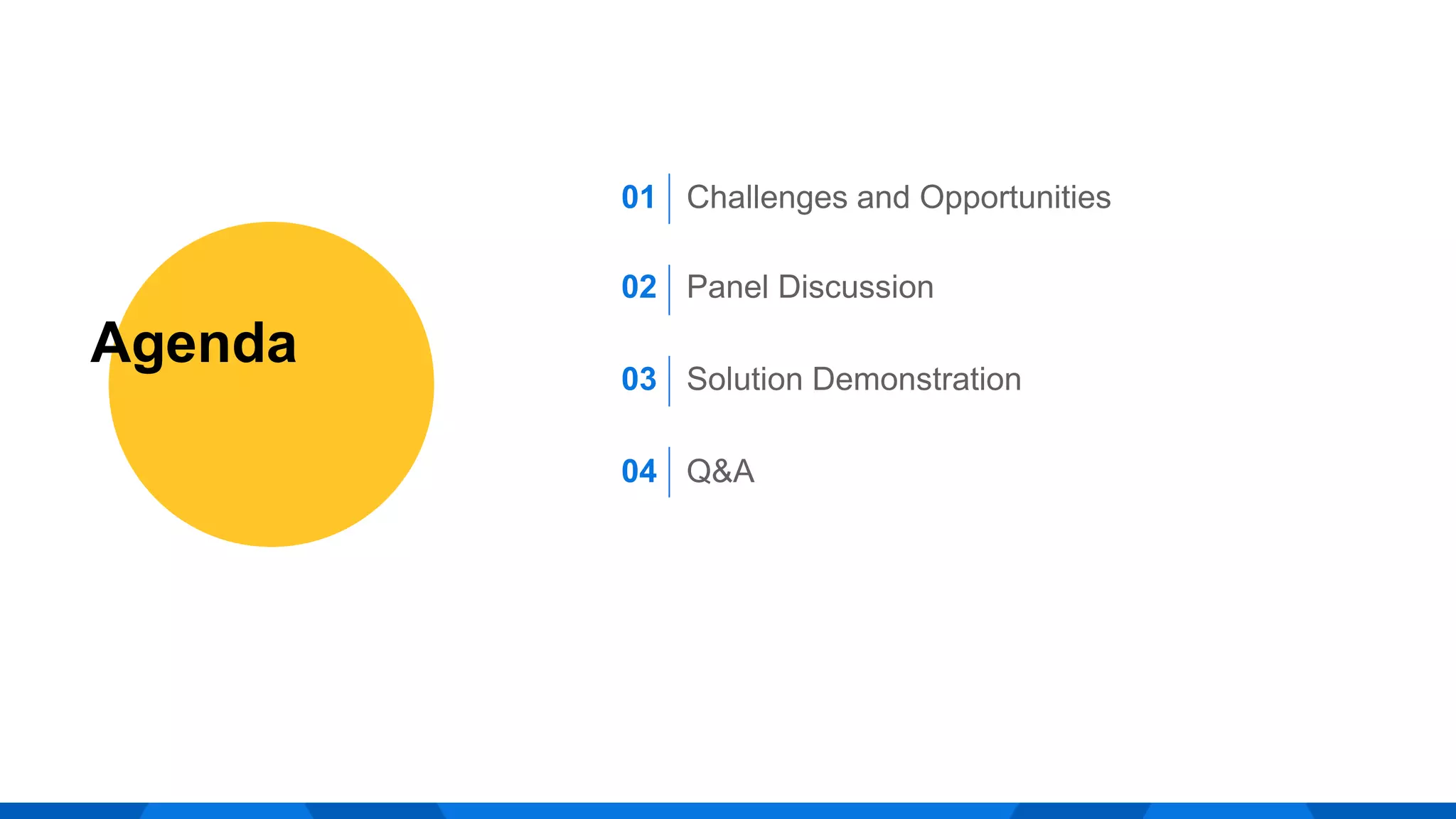 Agenda

01 Challenges and Opportunities

02 Panel Discussion

03 Solution Demonstration

04 Q&A